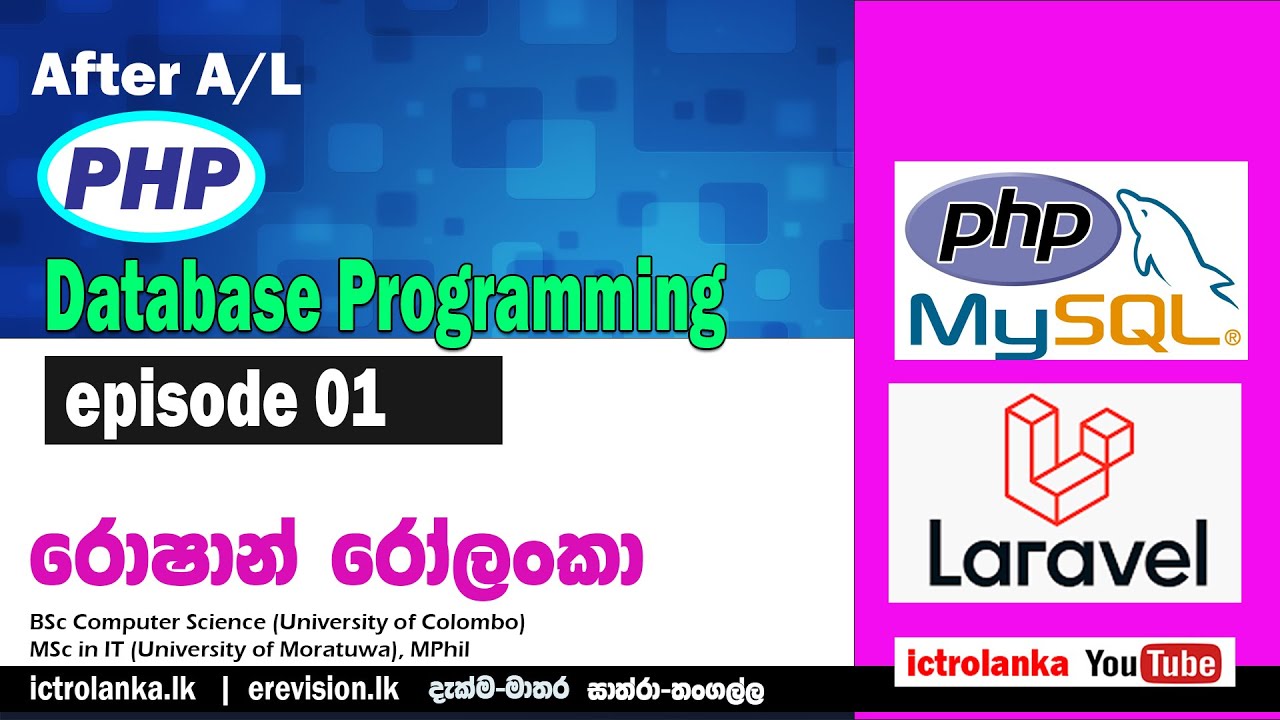 After A/L

PHP

Database Programming

episode 01

රොෂාන් රෝලංකා

BSc Computer Science (University of Colombo)
MSc in IT (University of Moratuwa), MPhil

ictrolanka.lk | erevision.lk දැක්ම-මාතර සාත්රා-තංගල්ල

php

MySQL®

Laravel

ictrolanka YouTube